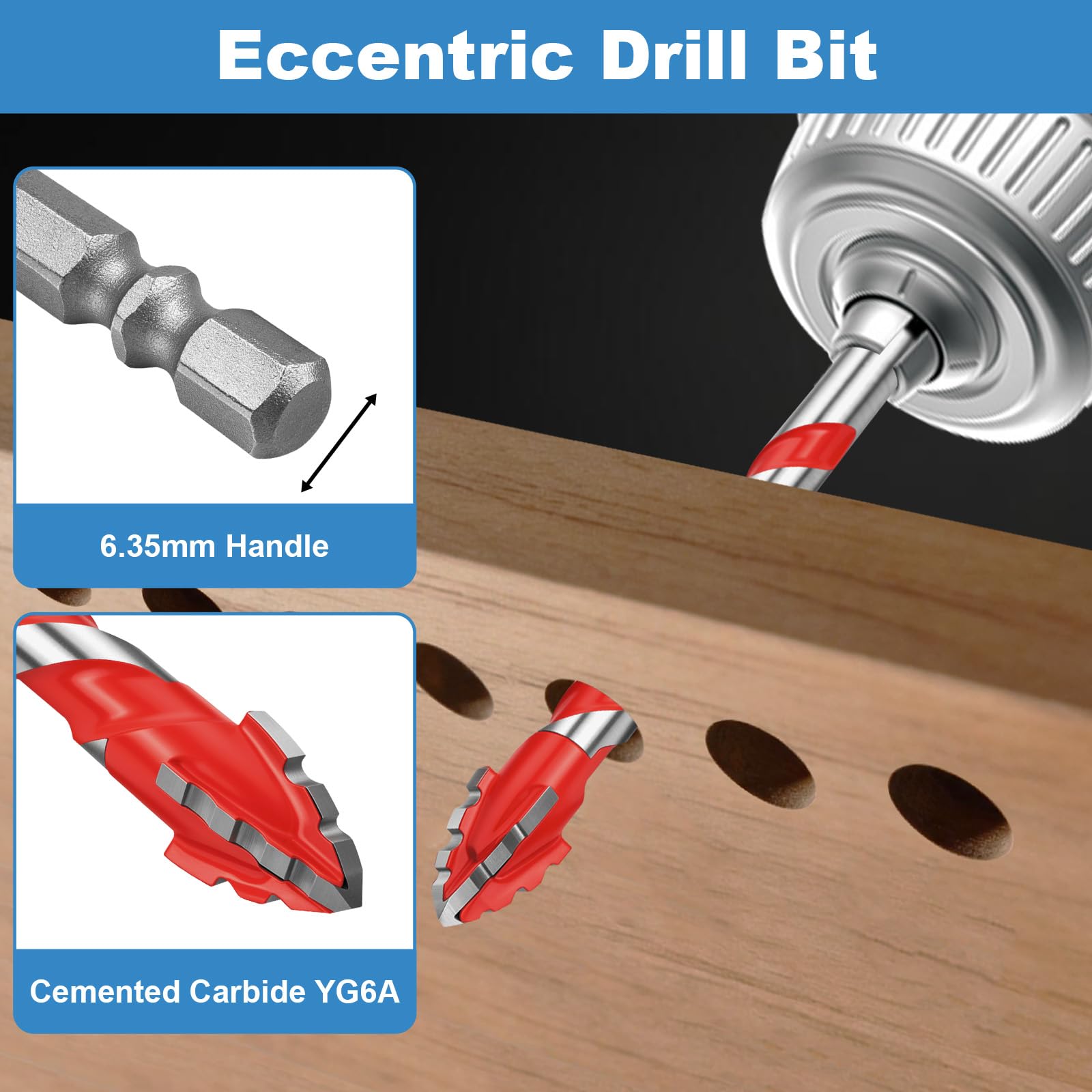 Eccentric Drill Bit

6.35mm Handle

Cemented Carbide YG6A